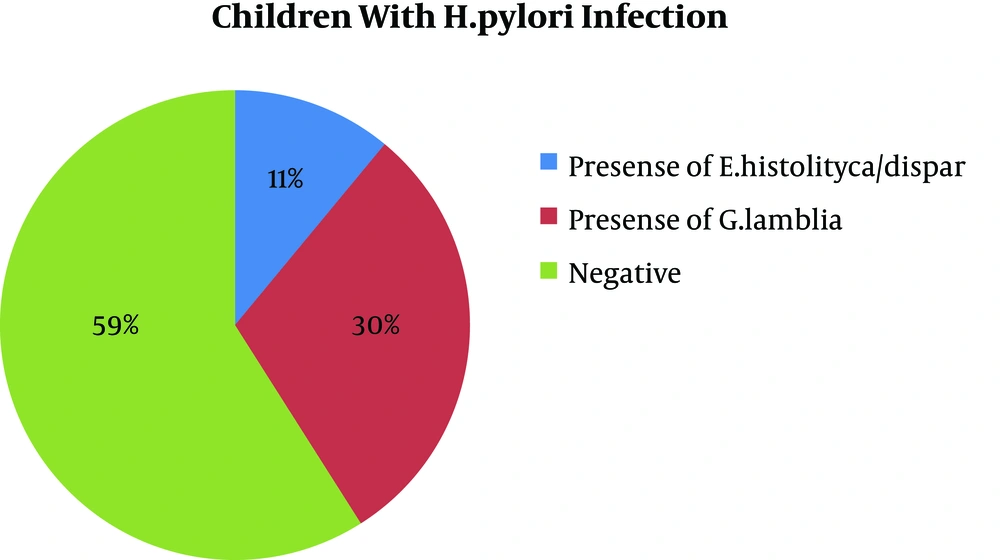 Children With H.pylori Infection

11%

30%

59%

Presense of E.histolityca/dispar

Presense of G.lamblia

Negative